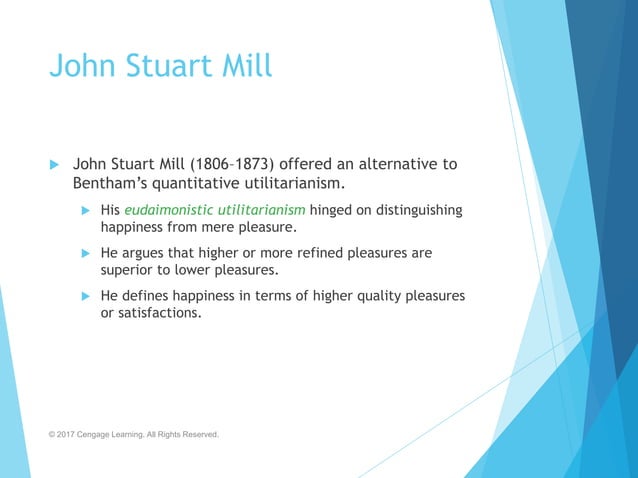 John Stuart Mill

John Stuart Mill (1806–1873) offered an alternative to Bentham's quantitative utilitarianism.

His eudaimonistic utilitarianism hinged on distinguishing happiness from mere pleasure.

He argues that higher or more refined pleasures are superior to lower pleasures.

He defines happiness in terms of higher quality pleasures or satisfactions.

© 2017 Cengage Learning. All Rights Reserved.